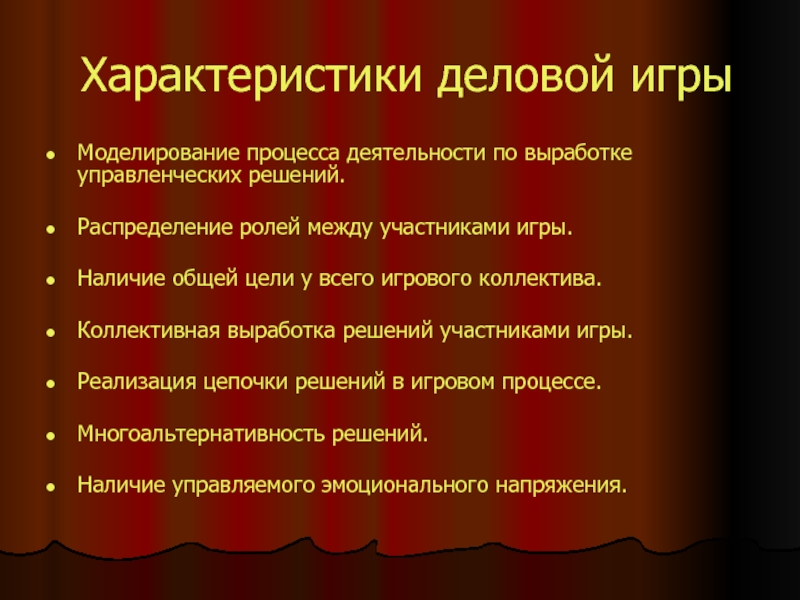 Характеристики деловой игры

- Моделирование процесса деятельности по выработке управленческих решений.
- Распределение ролей между участниками игры.
- Наличие общей цели у всего игрового коллектива.
- Коллективная выработка решений участниками игры.
- Реализация цепочки решений в игровом процессе.
- Многоальтернативность решений.
- Наличие управляемого эмоционального напряжения.